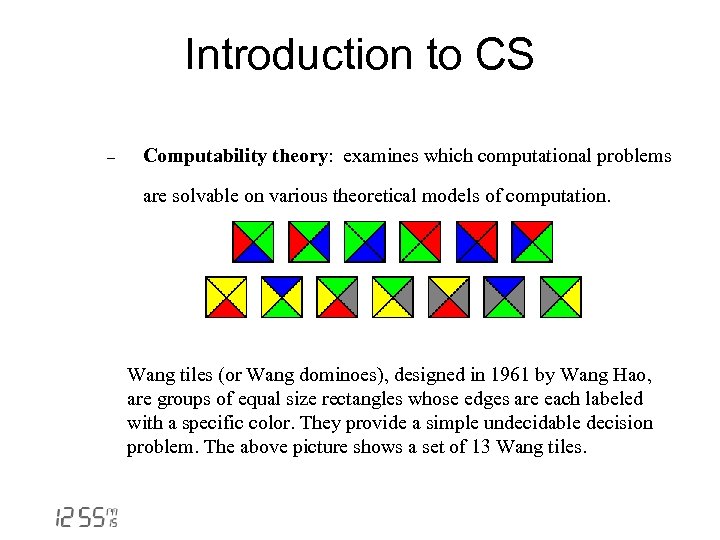 Introduction to CS

– **Computability theory**: examines which computational problems are solvable on various theoretical models of computation.

Wang tiles (or Wang dominoes), designed in 1961 by Wang Hao, are groups of equal size rectangles whose edges are each labeled with a specific color. They provide a simple undecidable decision problem. The above picture shows a set of 13 Wang tiles.

12 55 m s